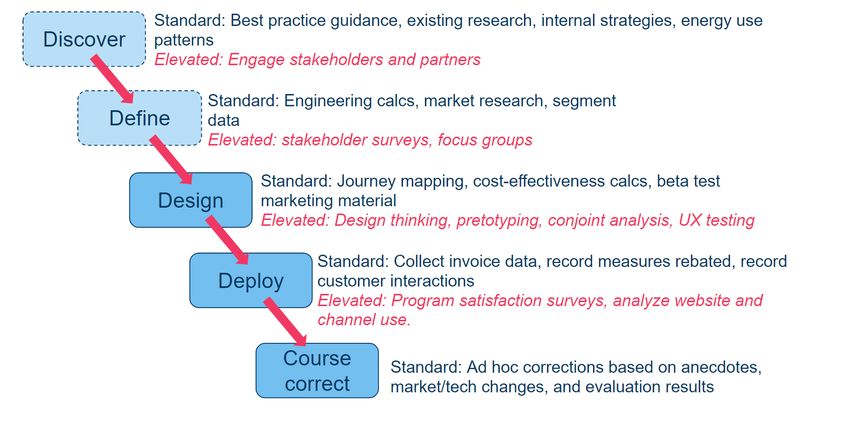 Discover

Standard: Best practice guidance, existing research, internal strategies, energy use patterns
Elevated: Engage stakeholders and partners

Define

Standard: Engineering calcs, market research, segment data
Elevated: stakeholder surveys, focus groups

Design

Standard: Journey mapping, cost-effectiveness calcs, beta test marketing material
Elevated: Design thinking, pretotyping, conjoint analysis, UX testing

Deploy

Standard: Collect invoice data, record measures rebated, record customer interactions
Elevated: Program satisfaction surveys, analyze website and channel use.

Course correct

Standard: Ad hoc corrections based on anecdotes, market/tech changes, and evaluation results